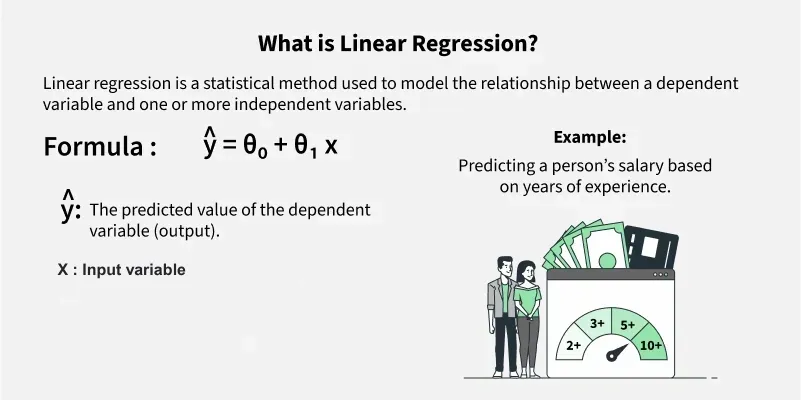 What is Linear Regression?

Linear regression is a statistical method used to model the relationship between a dependent variable and one or more independent variables.

Formula : $\hat{y} = \theta_0 + \theta_1 x$

$\hat{y}$: The predicted value of the dependent variable (output).

X : Input variable

Example:

Predicting a person's salary based on years of experience.

2+

3+

5+

10+